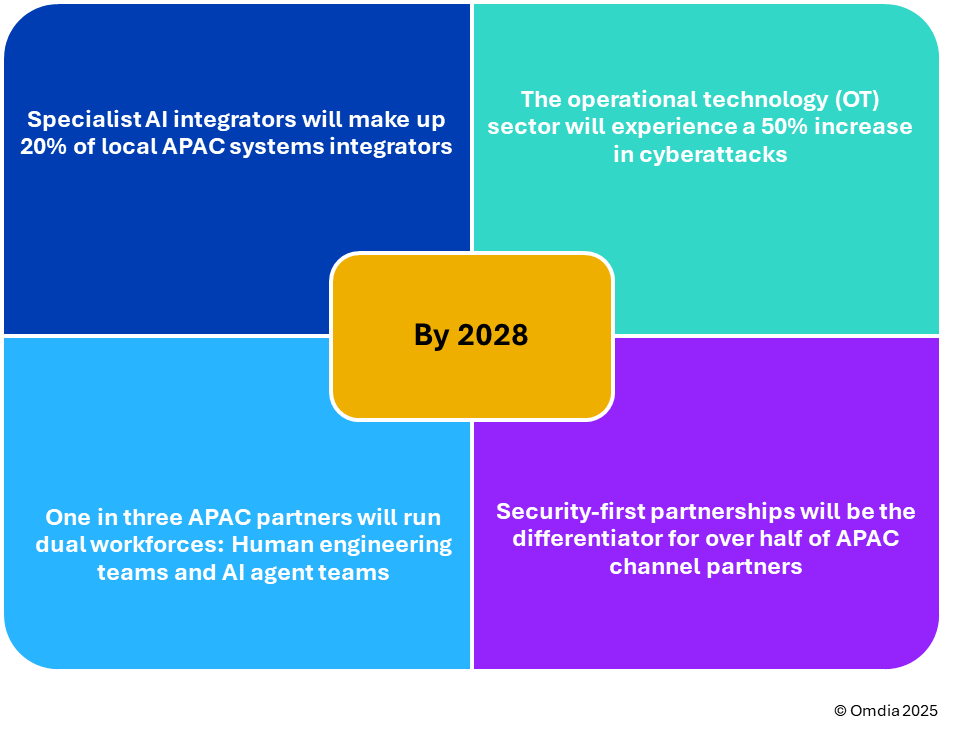 Specialist AI integrators will make up 20% of local APAC systems integrators

The operational technology (OT) sector will experience a 50% increase in cyberattacks

By 2028

One in three APAC partners will run dual workforces: Human engineering teams and AI agent teams

Security-first partnerships will be the differentiator for over half of APAC channel partners

© Omdia 2025